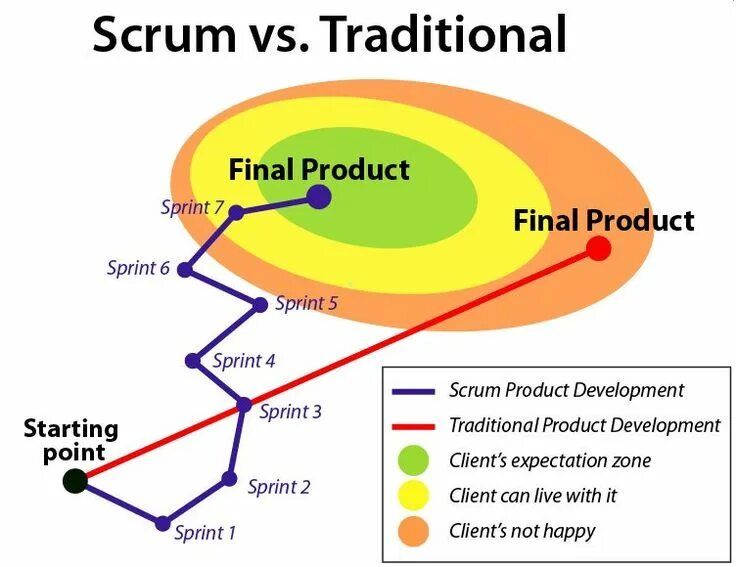 Scrum vs. Traditional

Final Product

Final Product

Sprint 7

Sprint 6

Sprint 5

Sprint 4

Sprint 3

Sprint 2

Sprint 1

Starting point

Scrum Product Development
Traditional Product Development
Client's expectation zone
Client can live with it
Client's not happy